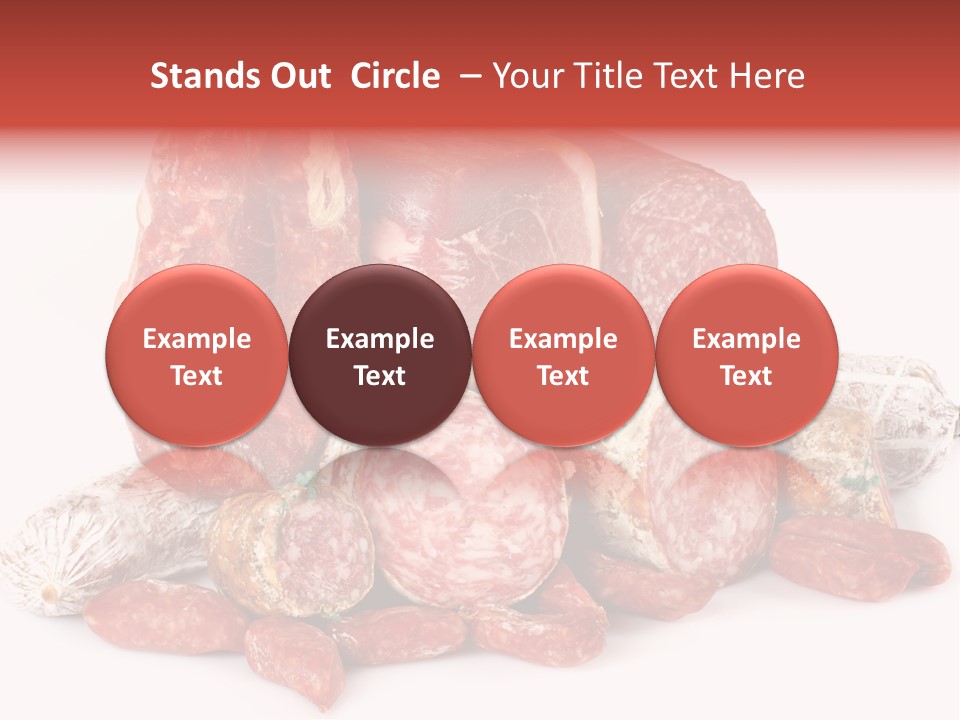 Stands Out Circle – Your Title Text Here

Example Text

Example Text

Example Text

Example Text